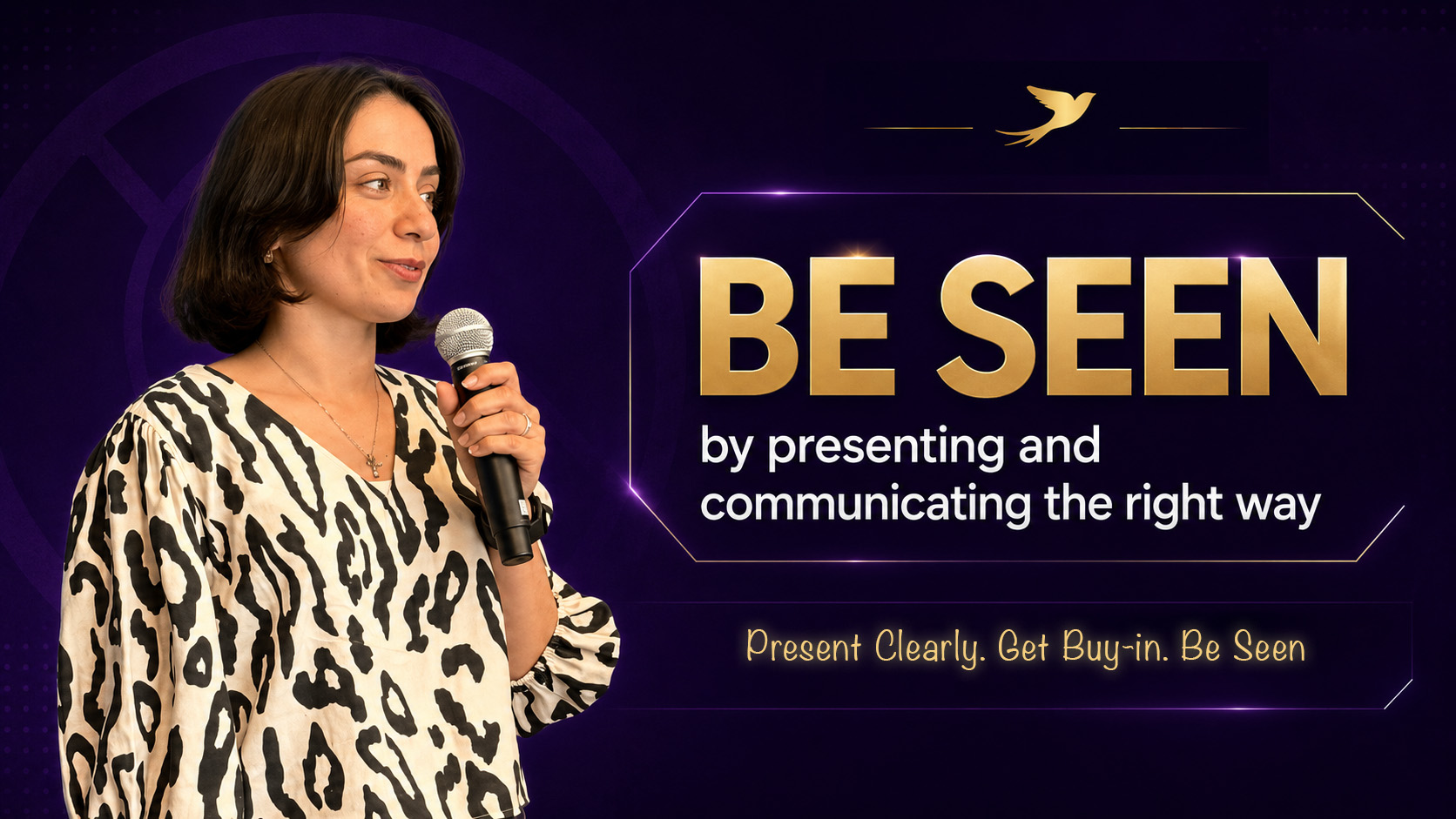 BE SEEN

by presenting and communicating the right way

Present Clearly. Get Buy-in. Be Seen